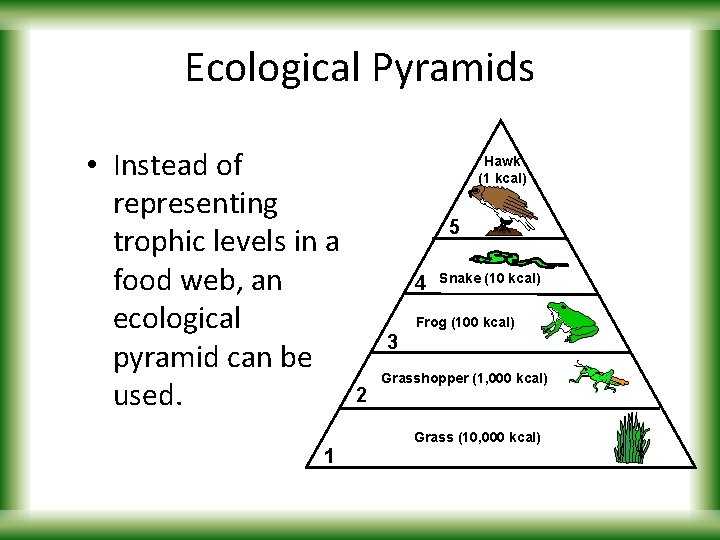 Ecological Pyramids

• Instead of representing trophic levels in a food web, an ecological pyramid can be used.

Hawk
(1 kcal)
5
4 Snake (10 kcal)
Frog (100 kcal)
3
Grasshopper (1,000 kcal)
2
Grass (10,000 kcal)
1